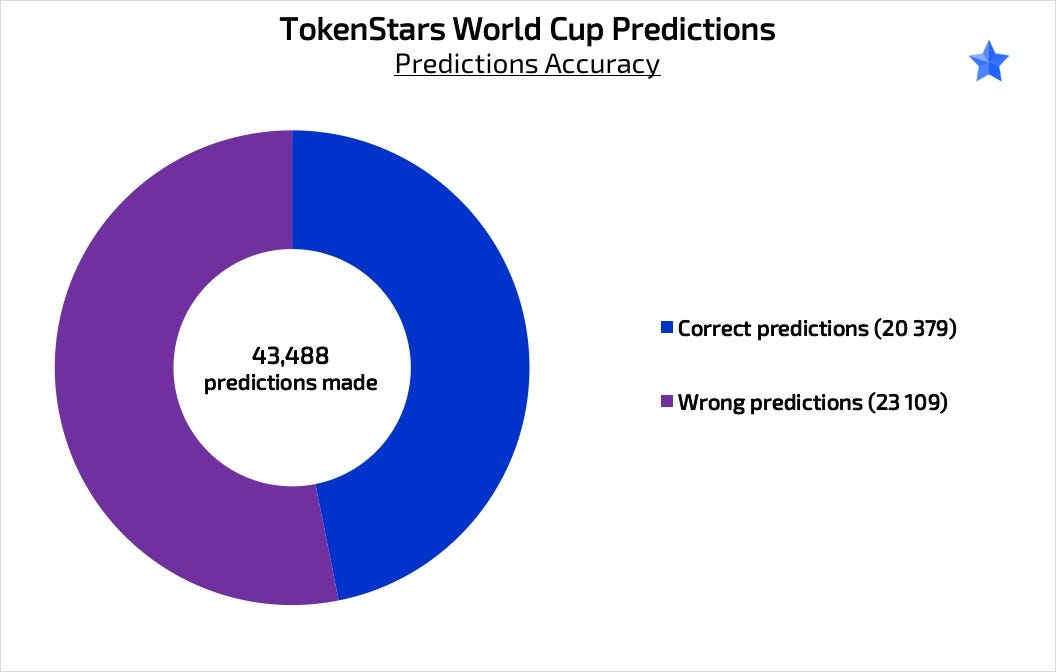 TokenStars World Cup Predictions
Predictions Accuracy

43,488
predictions made

Correct predictions (20 379)

Wrong predictions (23 109)